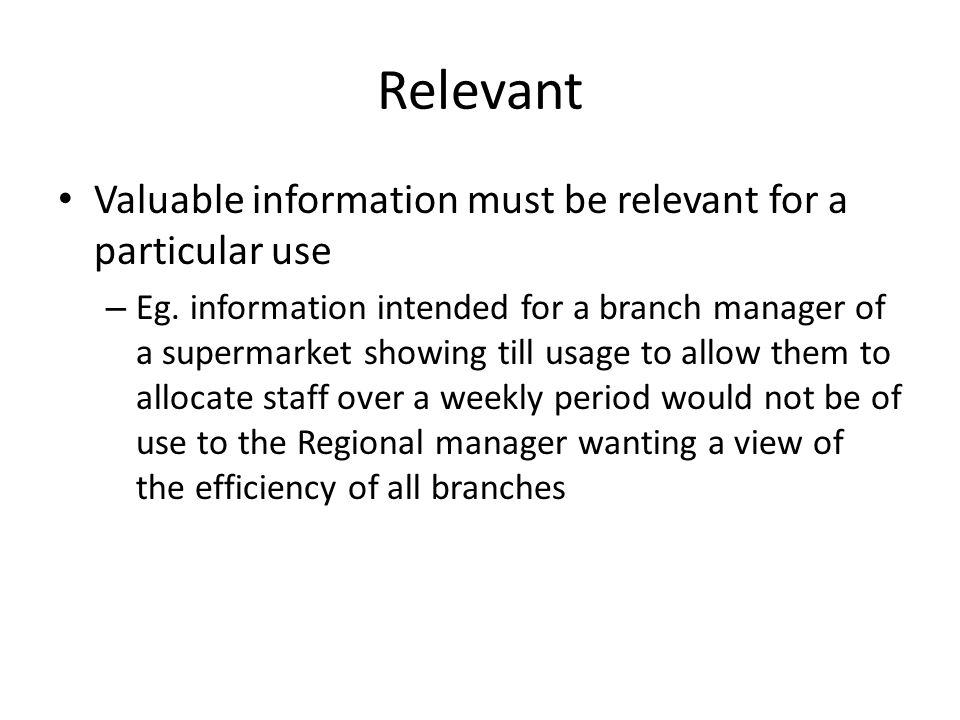 Relevant

• Valuable information must be relevant for a particular use

– Eg. information intended for a branch manager of a supermarket showing till usage to allow them to allocate staff over a weekly period would not be of use to the Regional manager wanting a view of the efficiency of all branches